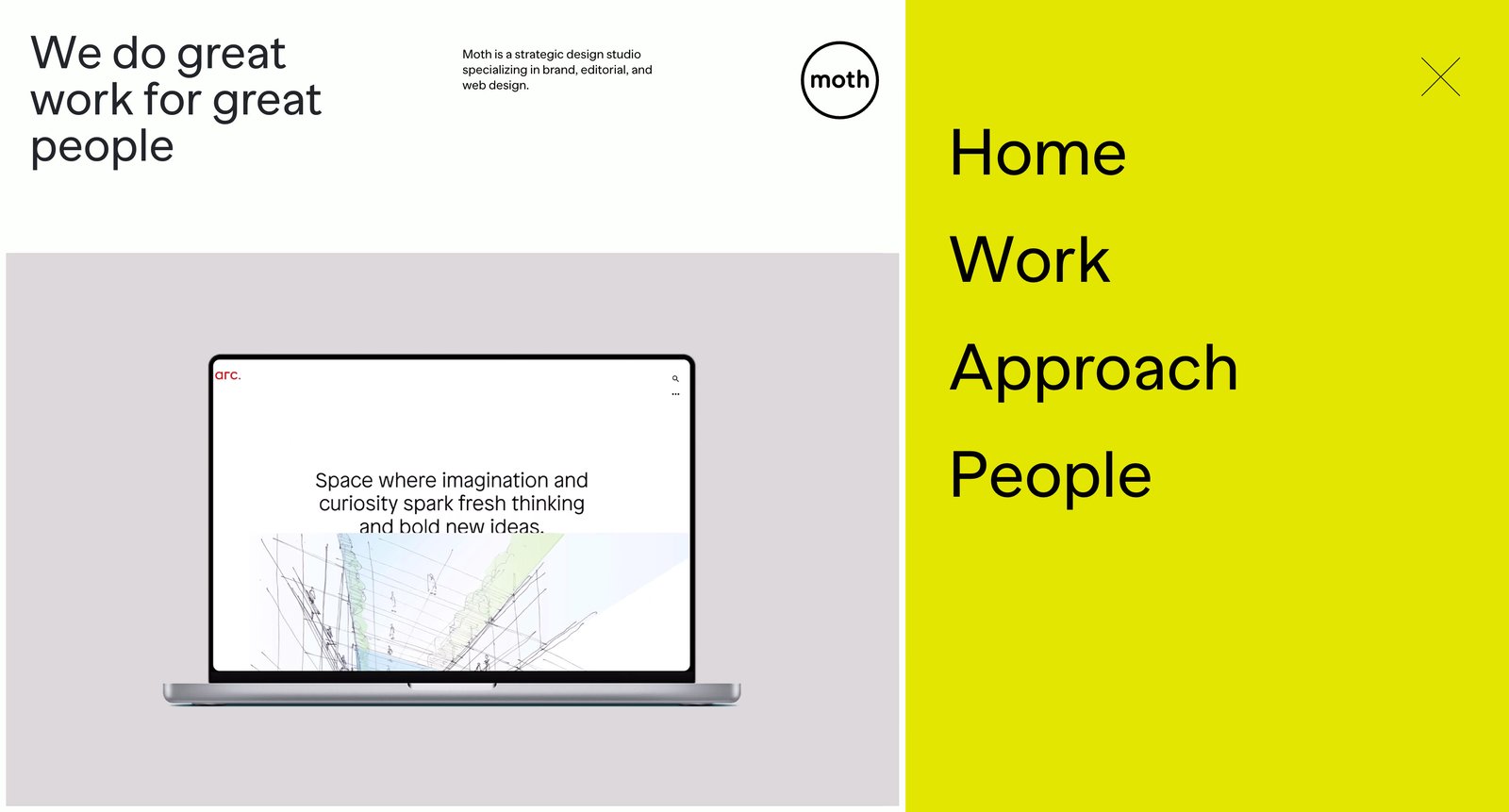 We do great work for great people

Moth is a strategic design studio specializing in brand, editorial, and web design.

moth

arc.

Space where imagination and curiosity spark fresh thinking and bold new ideas.

Home

Work

Approach

People